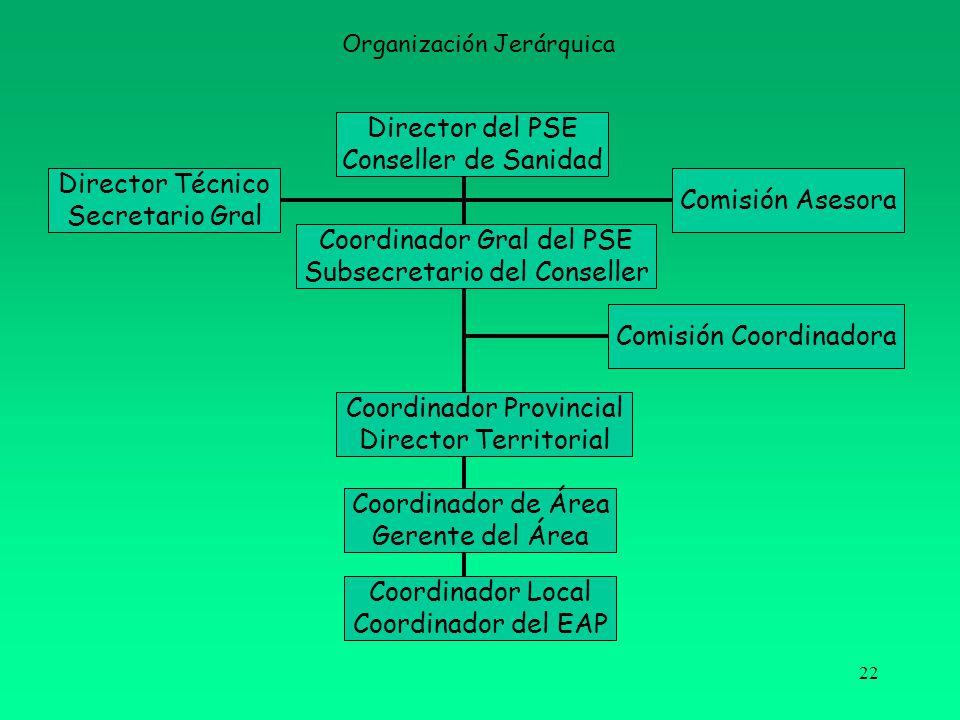 Organización Jerárquica

Director del PSE
Conseller de Sanidad

Director Técnico
Secretario Gral

Comisión Asesora

Coordinador Gral del PSE
Subsecretario del Conseller

Comisión Coordinadora

Coordinador Provincial
Director Territorial

Coordinador de Área
Gerente del Área

Coordinador Local
Coordinador del EAP

22